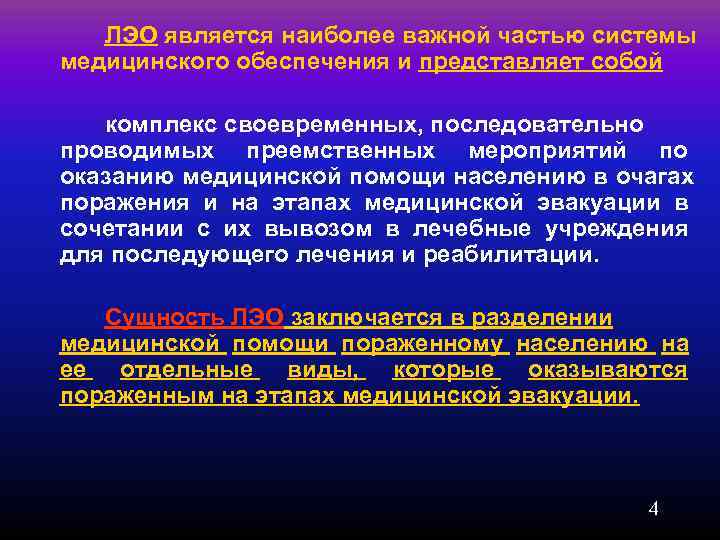 ЛЭО является наиболее важной частью системы медицинского обеспечения и представляет собой

комплекс своевременных, последовательно проводимых преемственных мероприятий по оказанию медицинской помощи населению в очагах поражения и на этапах медицинской эвакуации в сочетании с их вывозом в лечебные учреждения для последующего лечения и реабилитации.

Сущность ЛЭО заключается в разделении медицинской помощи пораженному населению на ее отдельные виды, которые оказываются пораженным на этапах медицинской эвакуации.

4